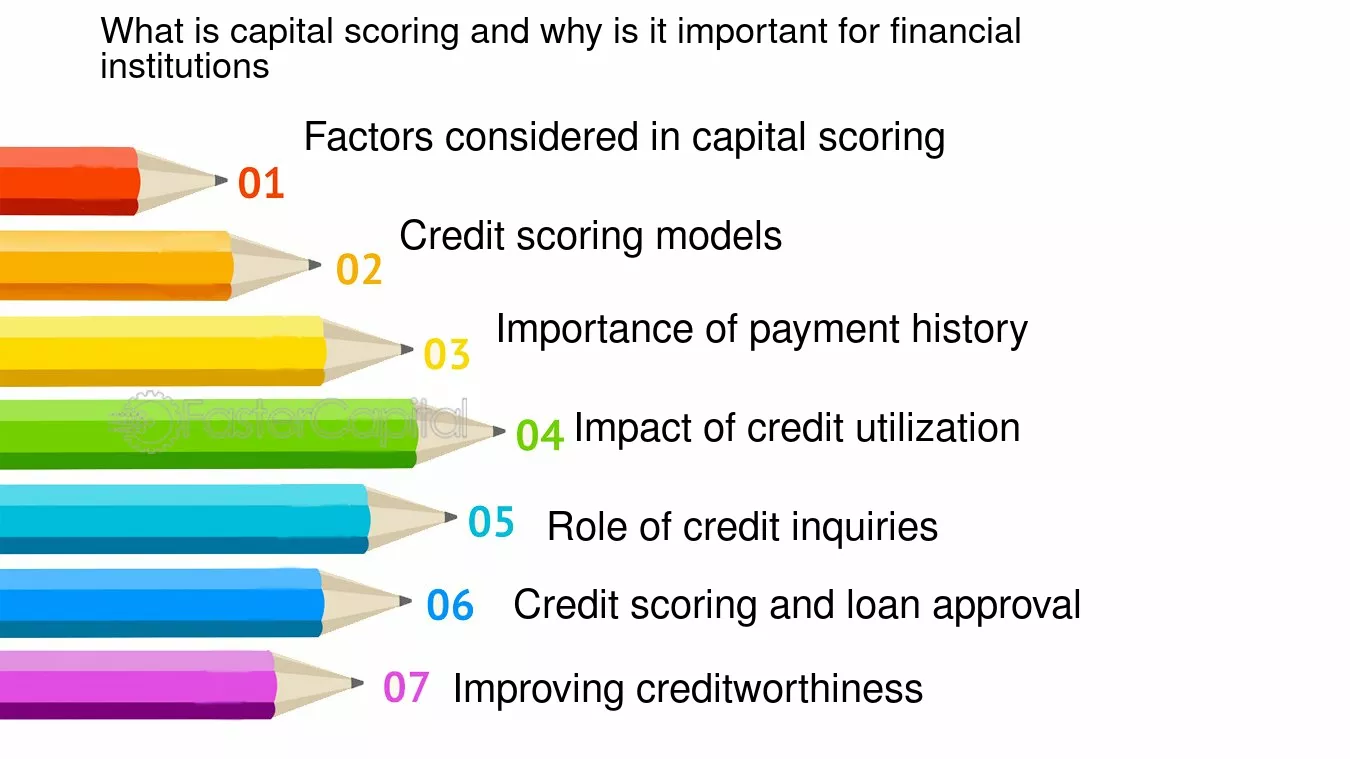 What is capital scoring and why is it important for financial institutions

01 Factors considered in capital scoring

02 Credit scoring models

03 Importance of payment history

04 Impact of credit utilization

05 Role of credit inquiries

06 Credit scoring and loan approval

07 Improving creditworthiness

FasterCapital